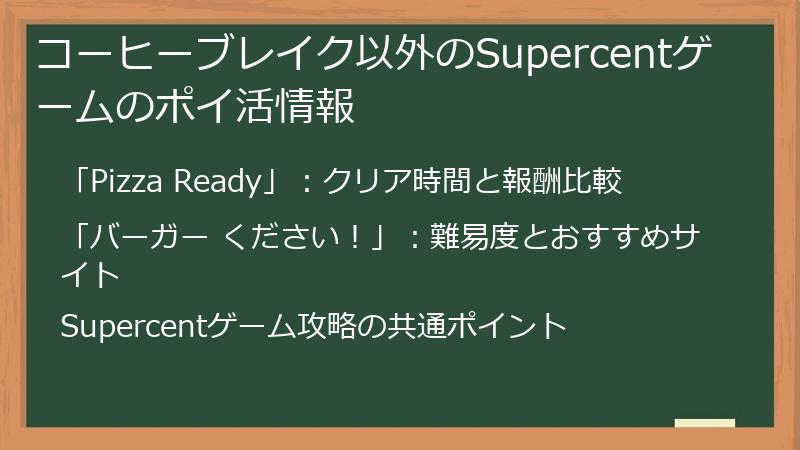 コーヒーブレイク以外のSupercentゲームのポイ活情報

「Pizza Ready」：クリア時間と報酬比較

「バーガー ください！」：難易度とおすすめサイト

Supercentゲーム攻略の共通ポイント